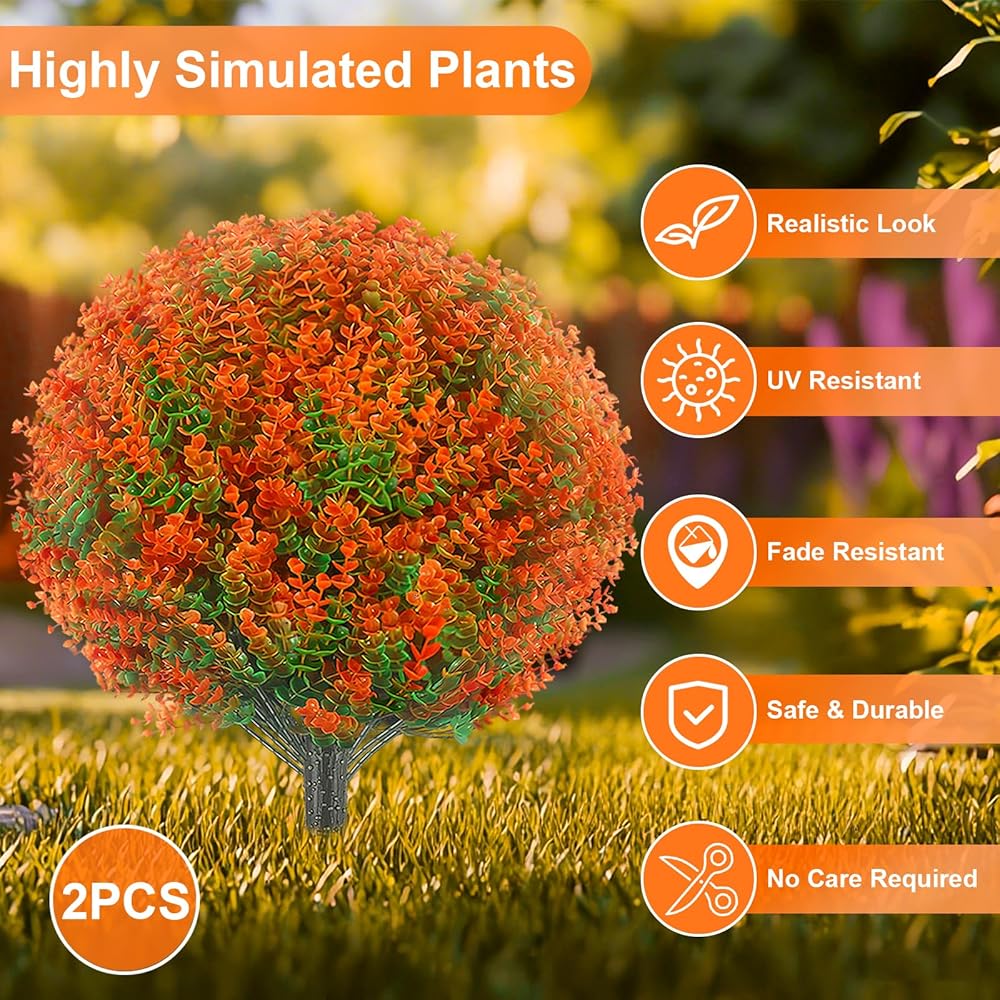 Highly Simulated Plants

Realistic Look

UV Resistant

Fade Resistant

Safe & Durable

No Care Required

2PCS